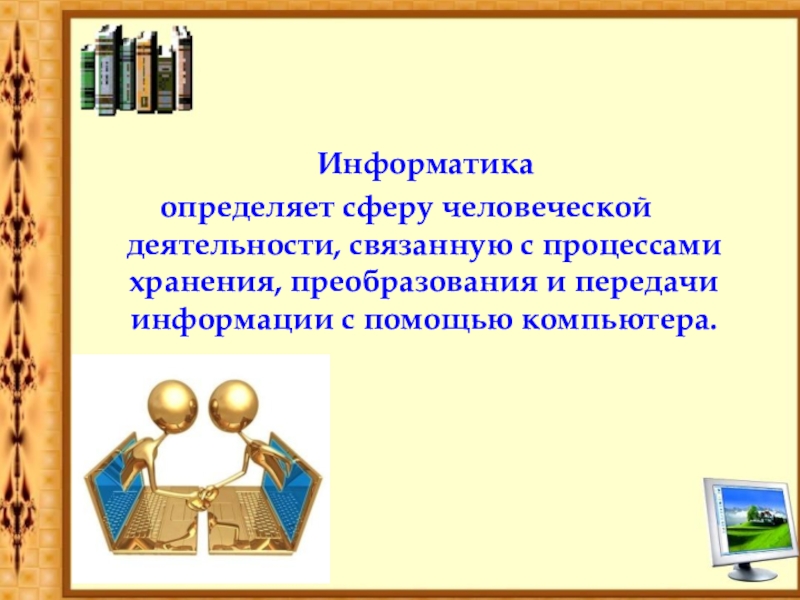 Информатика
определяет сферу человеческой деятельности, связанную с процессами хранения, преобразования и передачи информации с помощью компьютера.